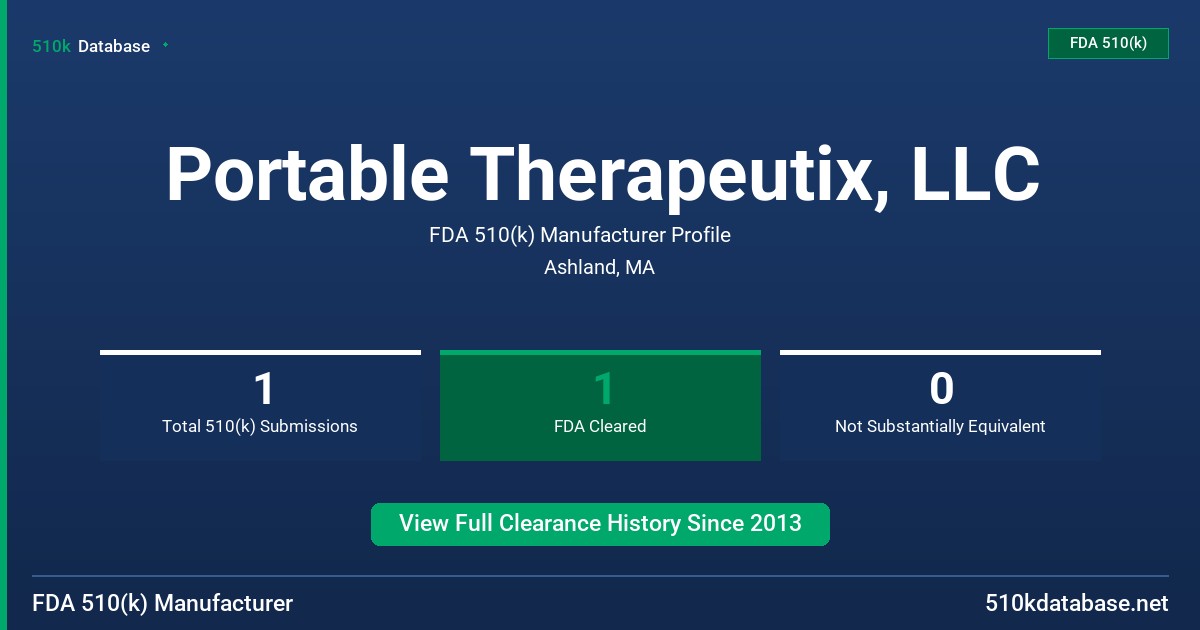 510k Database

FDA 510(k)

Portable Therapeutix, LLC

FDA 510(k) Manufacturer Profile

Ashland, MA

1
Total 510(k) Submissions

1
FDA Cleared

0
Not Substantially Equivalent

View Full Clearance History Since 2013

FDA 510(k) Manufacturer

510kdatabase.net